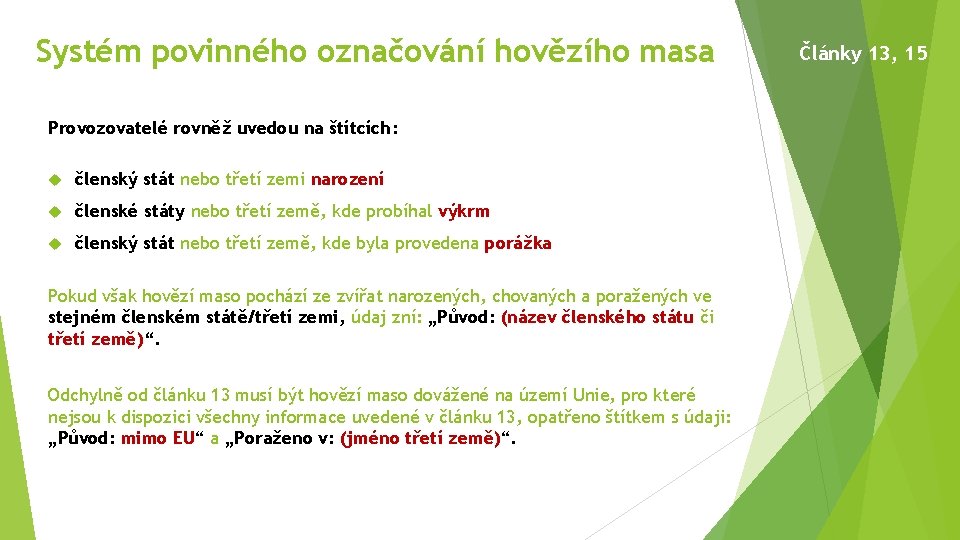 Systém povinného označování hovězího masa

Články 13, 15

Provozovatelé rovněž uvedou na štítcích:

členský stát nebo třetí zemi narození

členské státy nebo třetí země, kde probíhal výkrm

členský stát nebo třetí země, kde byla provedena porážka

Pokud však hovězí maso pochází ze zvířat narozených, chovaných a poražených ve stejném členském státě/třetí zemi, údaj zní: „Původ: (název členského státu či třetí země)“.

Odchylně od článku 13 musí být hovězí maso dovážené na území Unie, pro které nejsou k dispozici všechny informace uvedené v článku 13, opatřeno štítkem s údaji: „Původ: mimo EU“ a „Poraženo v: (jméno třetí země)“.